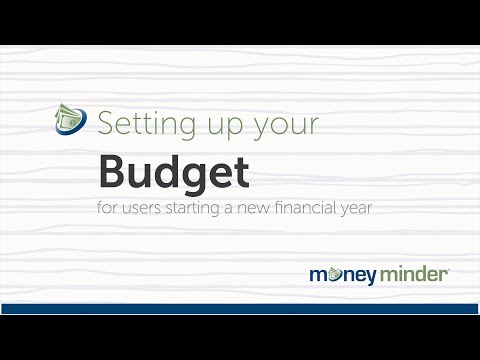 Setting up your
Budget
for users starting a new financial year

money minder